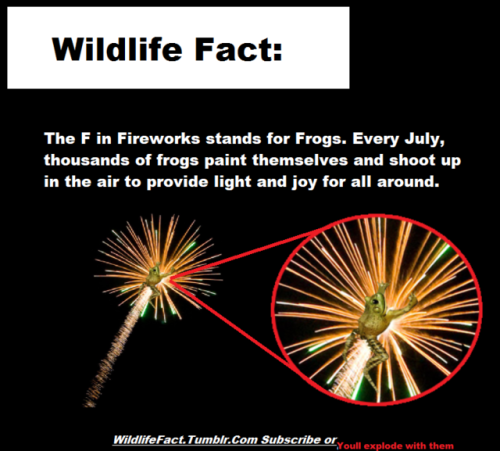 Wildlife Fact:

The F in Fireworks stands for Frogs. Every July, thousands of frogs paint themselves and shoot up in the air to provide light and joy for all around.

WildlifeFact.Tumblr.Com Subscribe or Youll explode with them